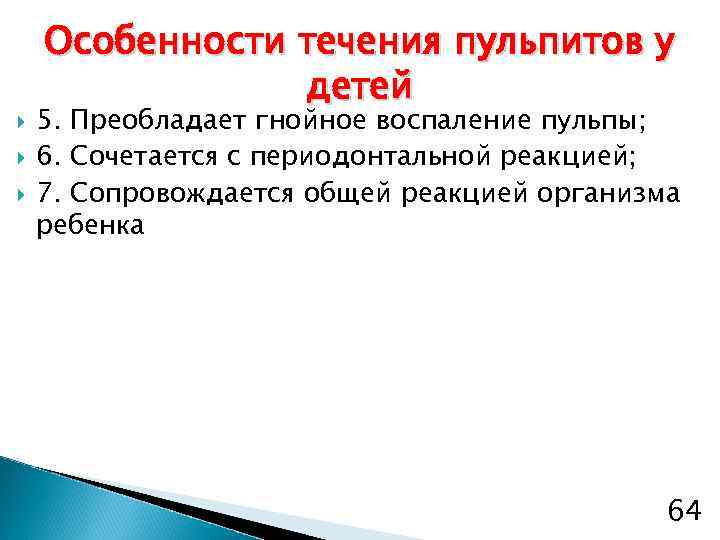 Особенности течения пульпитов у детей

5. Преобладает гнойное воспаление пульпы;

6. Сочетается с периодонтальной реакцией;

7. Сопровождается общей реакцией организма ребенка

64